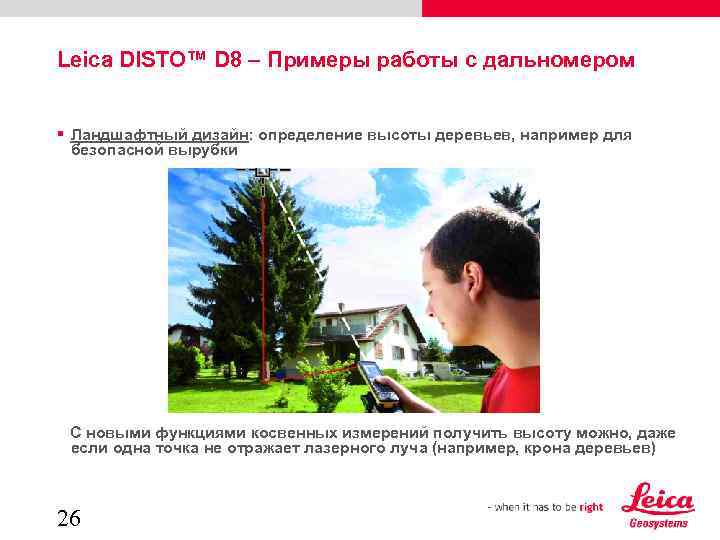 Leica DISTO™ D8 – Примеры работы с дальномером

▪ Ландшафтный дизайн: определение высоты деревьев, например для безопасной вырубки

С новыми функциями косвенных измерений получить высоту можно, даже если одна точка не отражает лазерного луча (например, крона деревьев)

26

- when it has to be right

Leica
Geosystems